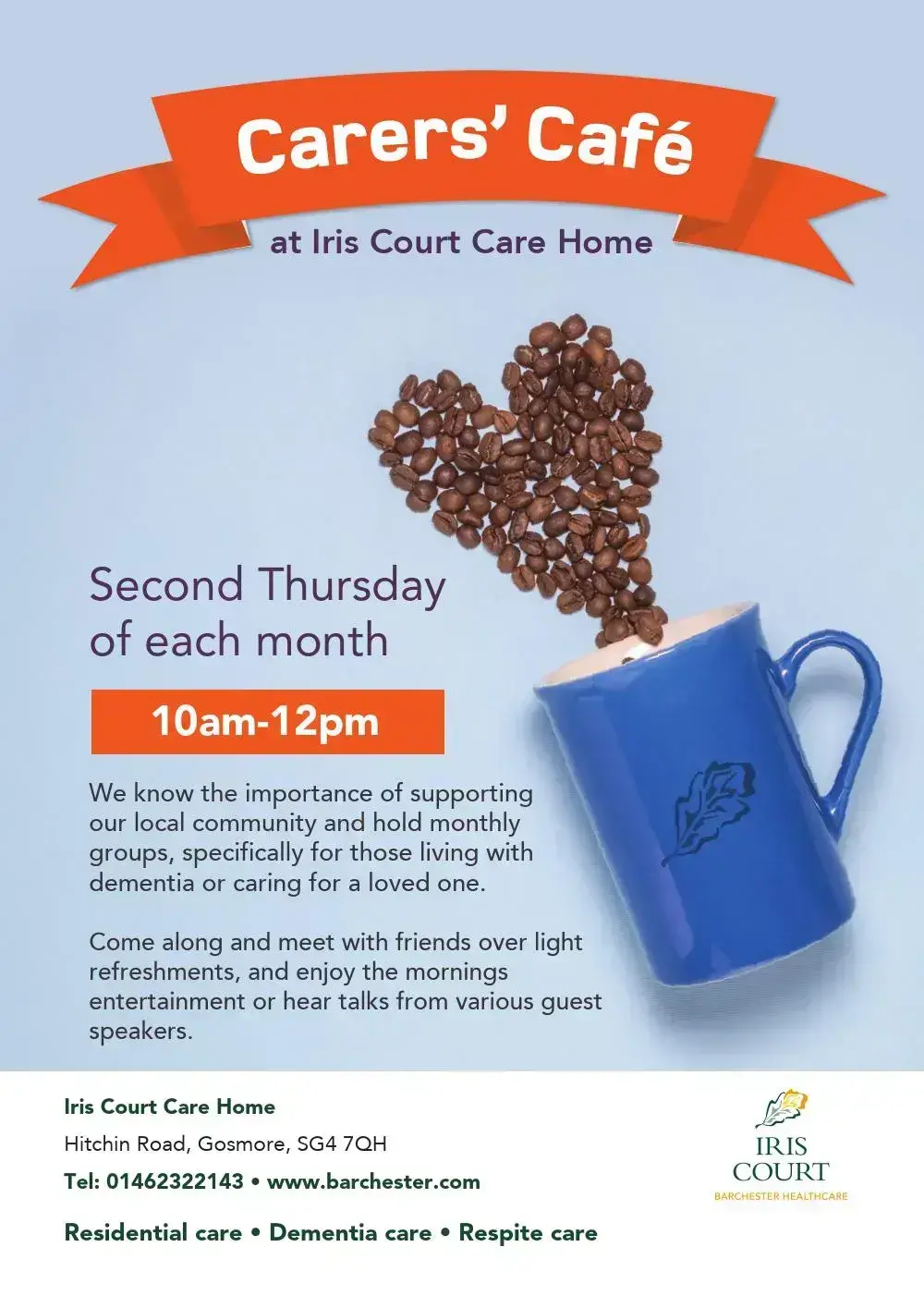 Carers' Café

at Iris Court Care Home

Second Thursday of each month

10am-12pm

We know the importance of supporting our local community and hold monthly groups, specifically for those living with dementia or caring for a loved one.

Come along and meet with friends over light refreshments, and enjoy the mornings entertainment or hear talks from various guest speakers.

Iris Court Care Home

Hitchin Road, Gosmore, SG4 7QH

Tel: 01462322143 • www.barchester.com

Residential care • Dementia care • Respite care

IRIS COURT
BARCHESTER HEALTHCARE